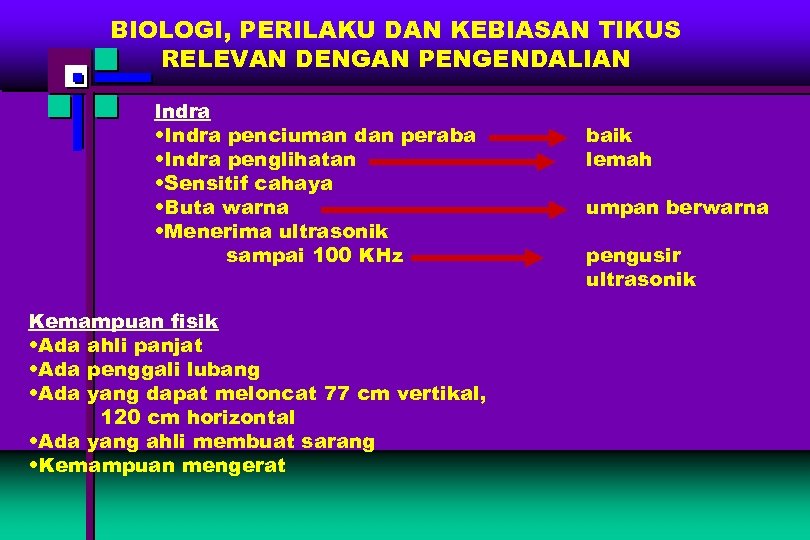 BIOLOGI, PERILAKU DAN KEBIASAN TIKUS RELEVAN DENGAN PENGENDALIAN

Indra
•Indra penciuman dan peraba baik
•Indra penglihatan lemah
•Sensitif cahaya
•Buta warna umpan berwarna
•Menerima ultrasonik sampai 100 KHz pengusir ultrasonik

Kemampuan fisik
•Ada ahli panjat
•Ada penggali lubang
•Ada yang dapat meloncat 77 cm vertikal, 120 cm horizontal
•Ada yang ahli membuat sarang
•Kemampuan mengerat